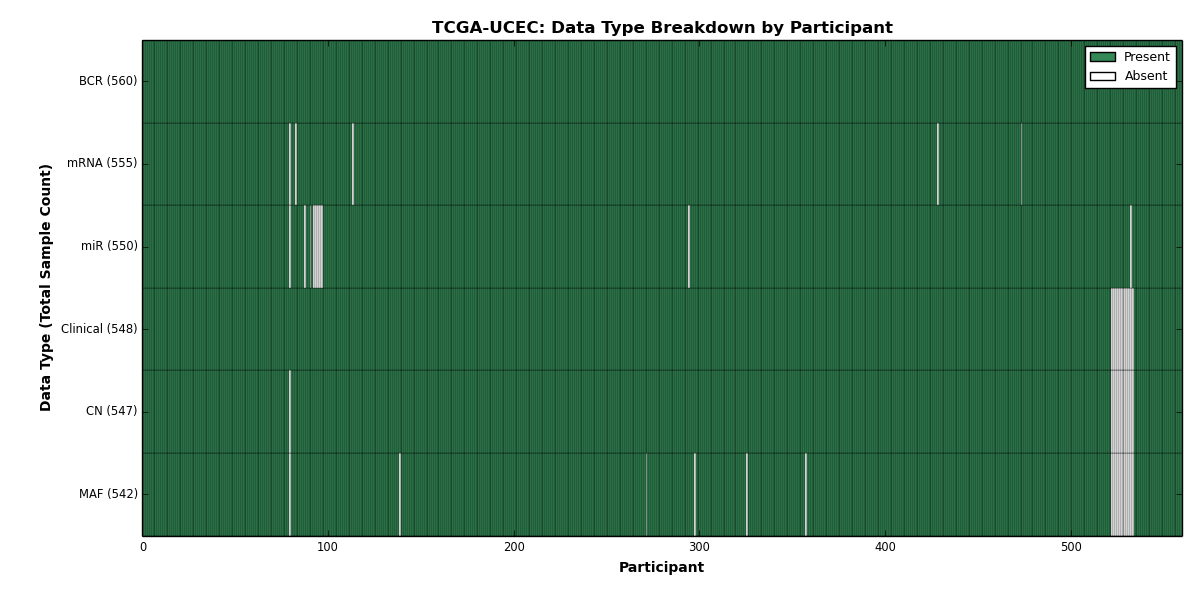 TCGA-UCEC: Data Type Breakdown by Participant

Present
Absent

Data Type (Total Sample Count)

BCR (560)
mRNA (555)
miR (550)
Clinical (548)
CN (547)
MAF (542)

0
100
200
300
400
500

Participant